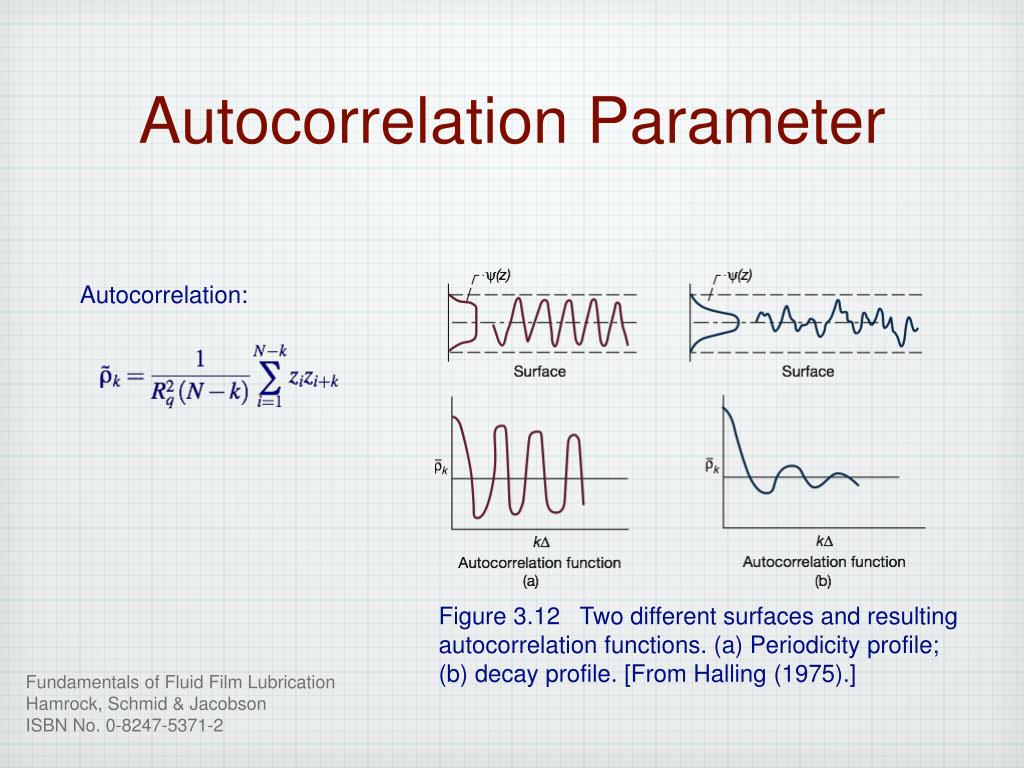 Autocorrelation Parameter

Autocorrelation:

$\tilde{\rho}_k = \frac{1}{R_q^2(N-k)} \sum_{i=1}^{N-k} z_i z_{i+k}$

$\psi(z)$

Surface

$\bar{\rho}_k$

$k\Delta$

Autocorrelation function

(a)

$\psi(z)$

Surface

$\bar{\rho}_k$

$k\Delta$

Autocorrelation function

(b)

Figure 3.12 Two different surfaces and resulting autocorrelation functions. (a) Periodicity profile; (b) decay profile. [From Halling (1975).]

Fundamentals of Fluid Film Lubrication
Hamrock, Schmid & Jacobson
ISBN No. 0-8247-5371-2